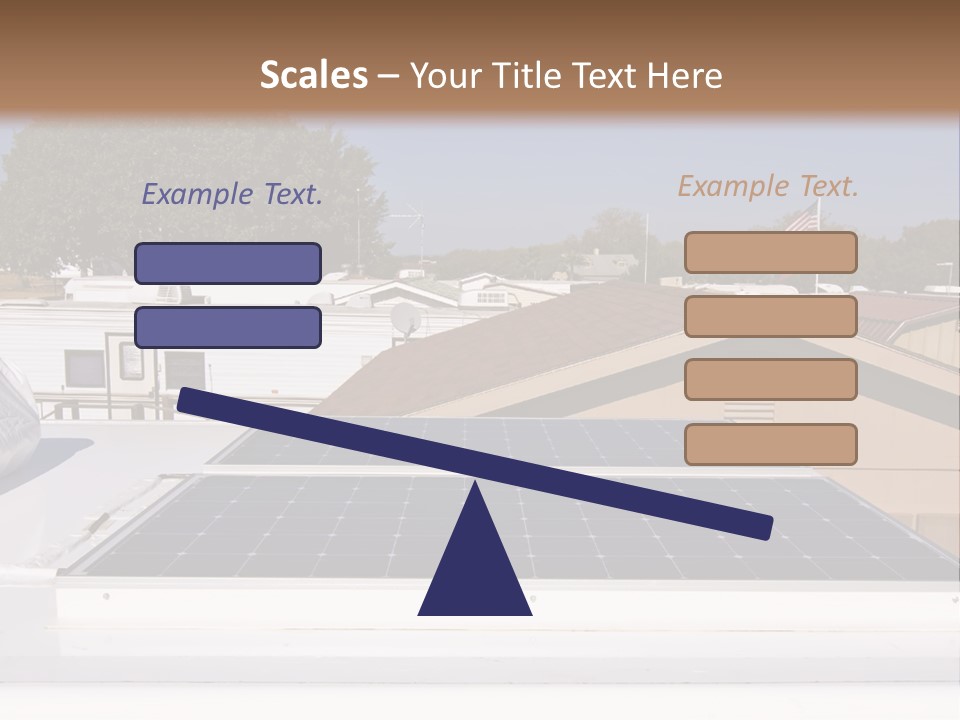 Scales – Your Title Text Here

Example Text.

Example Text.